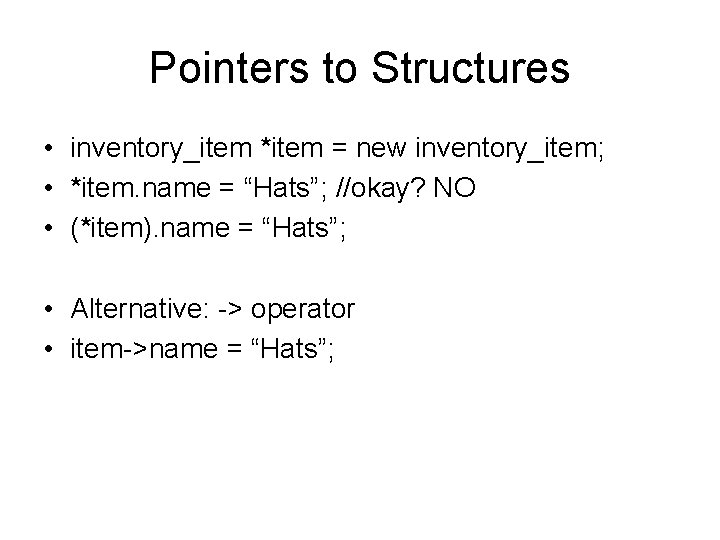 Pointers to Structures

• inventory_item *item = new inventory_item;
• *item.name = “Hats”; //okay? NO
• (*item).name = “Hats”;

• Alternative: -> operator
• item->name = “Hats”;